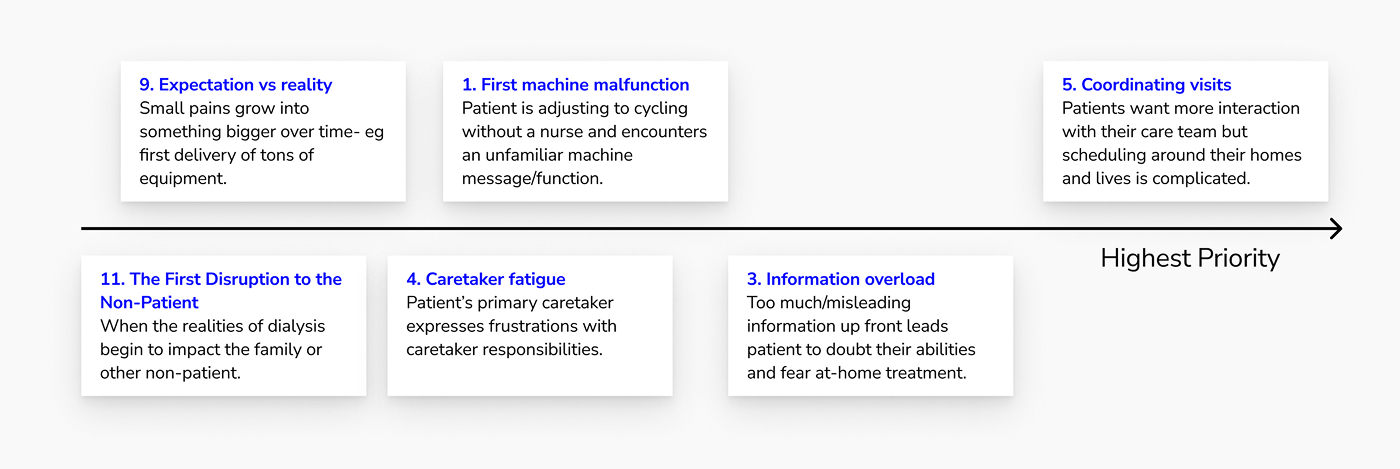 9. Expectation vs reality
Small pains grow into something bigger over time- eg first delivery of tons of equipment.

1. First machine malfunction
Patient is adjusting to cycling without a nurse and encounters an unfamiliar machine message/function.

5. Coordinating visits
Patients want more interaction with their care team but scheduling around their homes and lives is complicated.

Highest Priority

11. The First Disruption to the Non-Patient
When the realities of dialysis begin to impact the family or other non-patient.

4. Caretaker fatigue
Patient's primary caretaker expresses frustrations with caretaker responsibilities.

3. Information overload
Too much/misleading information up front leads patient to doubt their abilities and fear at-home treatment.